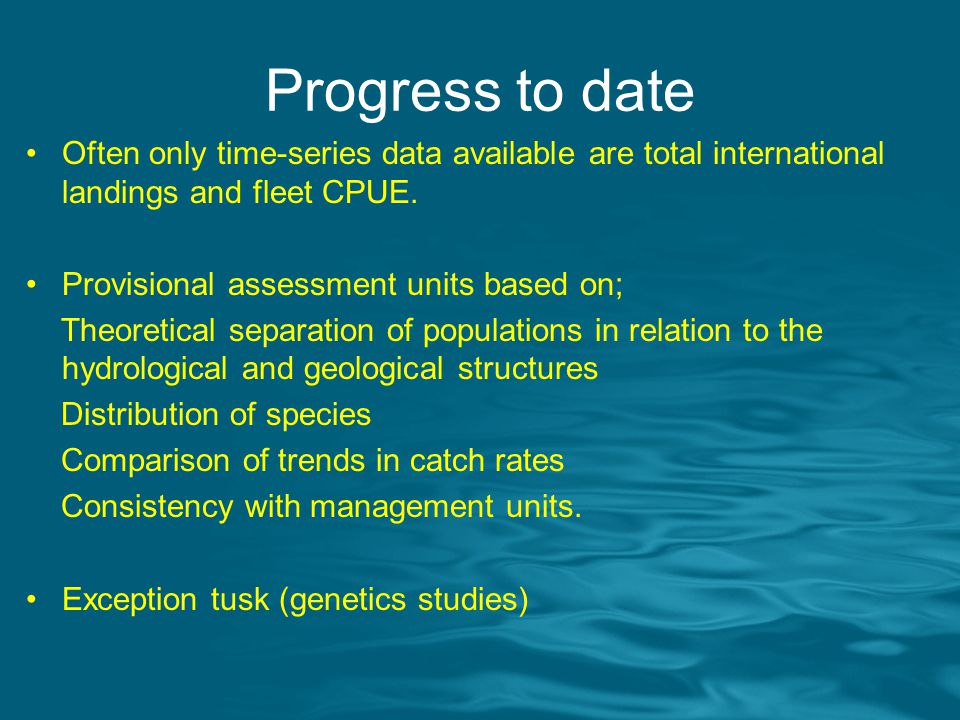 Progress to date

• Often only time-series data available are total international landings and fleet CPUE.

• Provisional assessment units based on;

Theoretical separation of populations in relation to the hydrological and geological structures

Distribution of species

Comparison of trends in catch rates

Consistency with management units.

• Exception tusk (genetics studies)